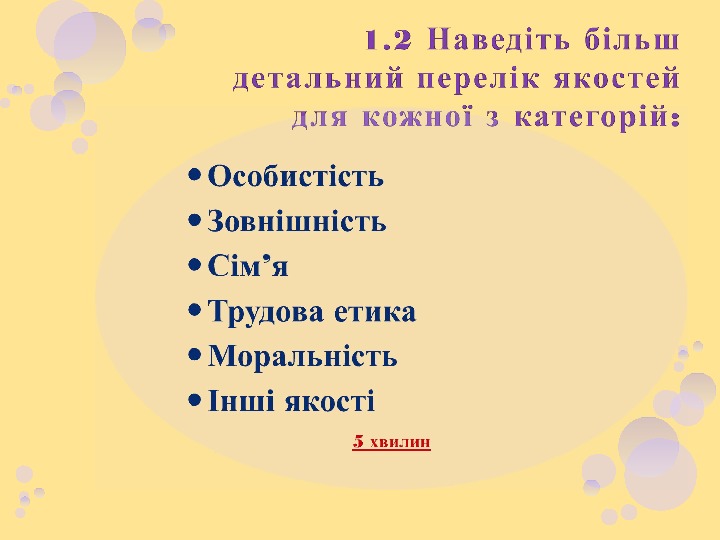 1.2 Наведіть більш детальний перелік якостей для кожної з категорій:

• Особистість
• Зовнішність
• Сім’я
• Трудова етика
• Моральність
• Інші якості

5 хвилин